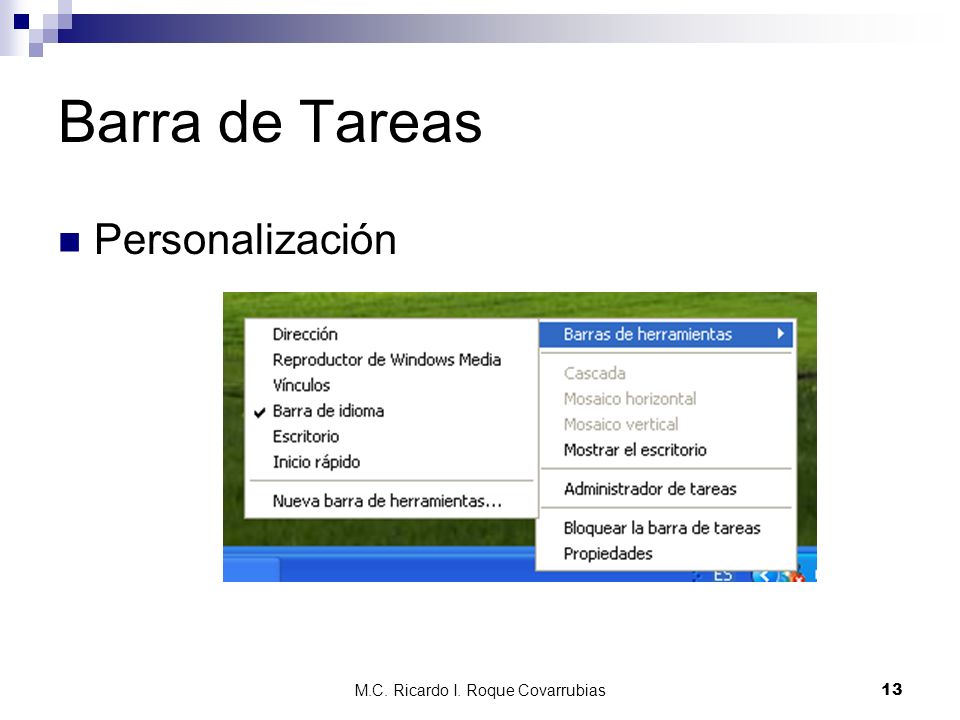 Barra de Tareas

Personalización

Dirección
Reproductor de Windows Media
Vínculos
Barra de idioma
Escritorio
Inicio rápido
Nueva barra de herramientas...

Barras de herramientas
Cascada
Mosaico horizontal
Mosaico vertical
Mostrar el escritorio
Administrador de tareas
Bloquear la barra de tareas
Propiedades

ES

M.C. Ricardo I. Roque Covarrubias

13